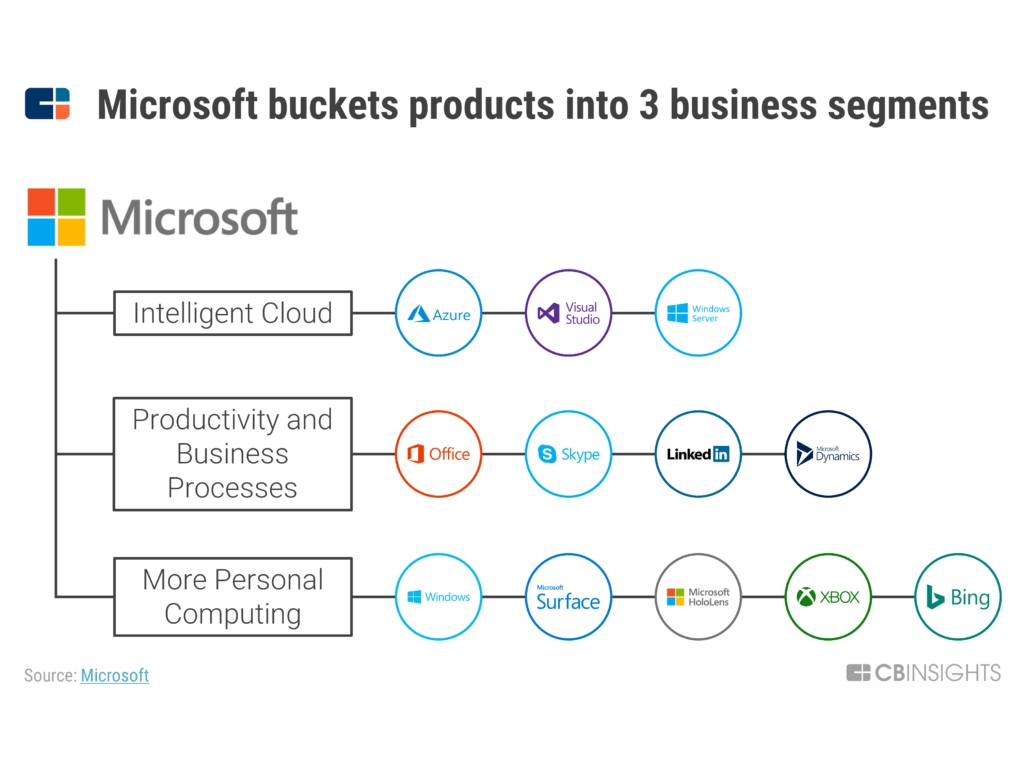 Microsoft buckets products into 3 business segments

Microsoft

Intelligent Cloud

Azure

Visual Studio

Windows Server

Productivity and Business Processes

Office

Skype

LinkedIn

Microsoft Dynamics

More Personal Computing

Windows

Microsoft Surface

Microsoft HoloLens

XBOX

Bing

Source: Microsoft

CBINSIGHTS